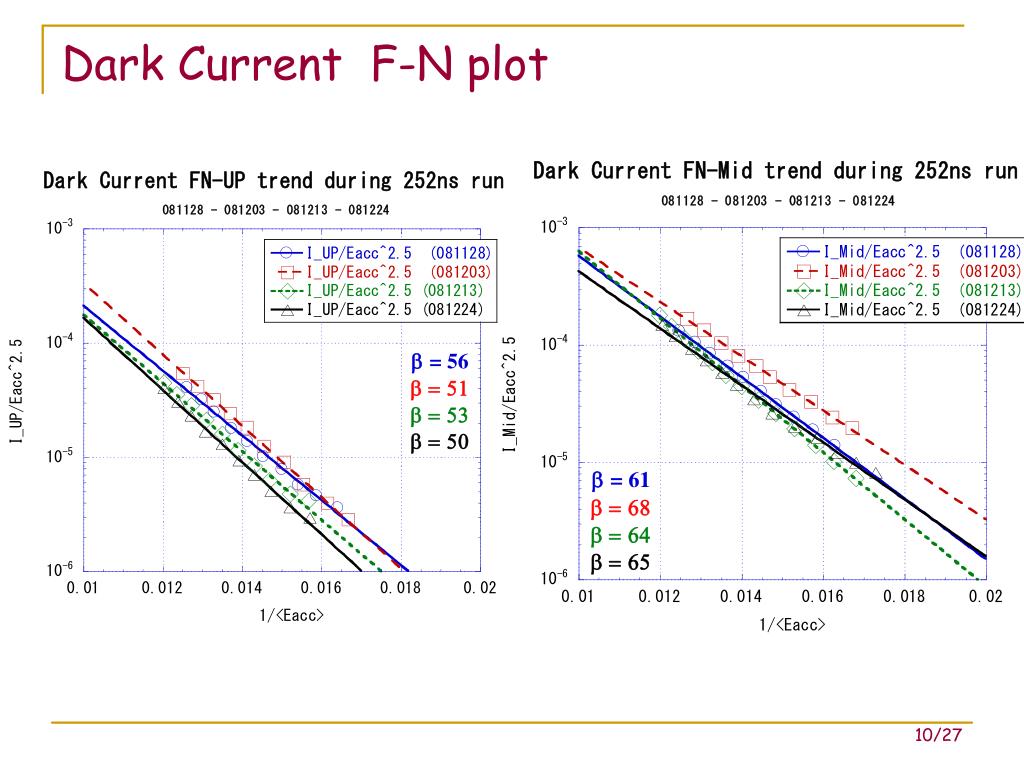 Dark Current F-N plot

Dark Current FN-UP trend during 252ns run

081128 - 081203 - 081213 - 081224

I_UP/Eacc^2.5 (081128)
I_UP/Eacc^2.5 (081203)
I_UP/Eacc^2.5 (081213)
I_UP/Eacc^2.5 (081224)

$\beta = 56$
$\beta = 51$
$\beta = 53$
$\beta = 50$

I_UP/Eacc^2.5

$10^{-3}$
$10^{-4}$
$10^{-5}$
$10^{-6}$

0.01 0.012 0.014 0.016 0.018 0.02

1/<Eacc>

Dark Current FN-Mid trend during 252ns run

081128 - 081203 - 081213 - 081224

I_Mid/Eacc^2.5 (081128)
I_Mid/Eacc^2.5 (081203)
I_Mid/Eacc^2.5 (081213)
I_Mid/Eacc^2.5 (081224)

$\beta = 61$
$\beta = 68$
$\beta = 64$
$\beta = 65$

I_Mid/Eacc^2.5

$10^{-3}$
$10^{-4}$
$10^{-5}$
$10^{-6}$

0.01 0.012 0.014 0.016 0.018 0.02

1/<Eacc>

10/27